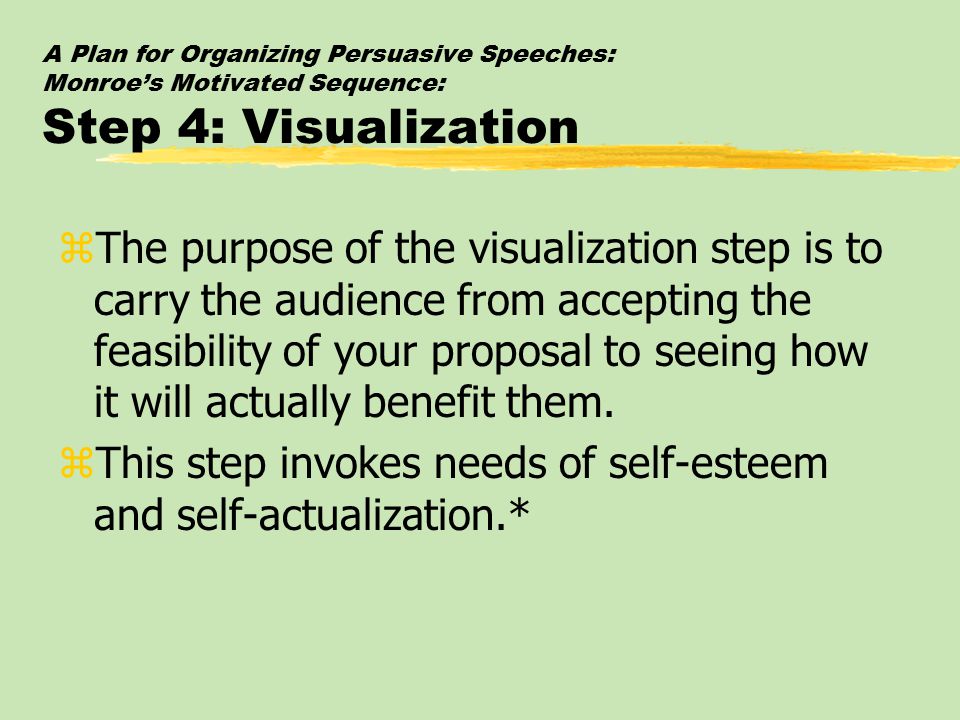 A Plan for Organizing Persuasive Speeches:
Monroe's Motivated Sequence:
Step 4: Visualization

⌘The purpose of the visualization step is to carry the audience from accepting the feasibility of your proposal to seeing how it will actually benefit them.

⌘This step invokes needs of self-esteem and self-actualization.*